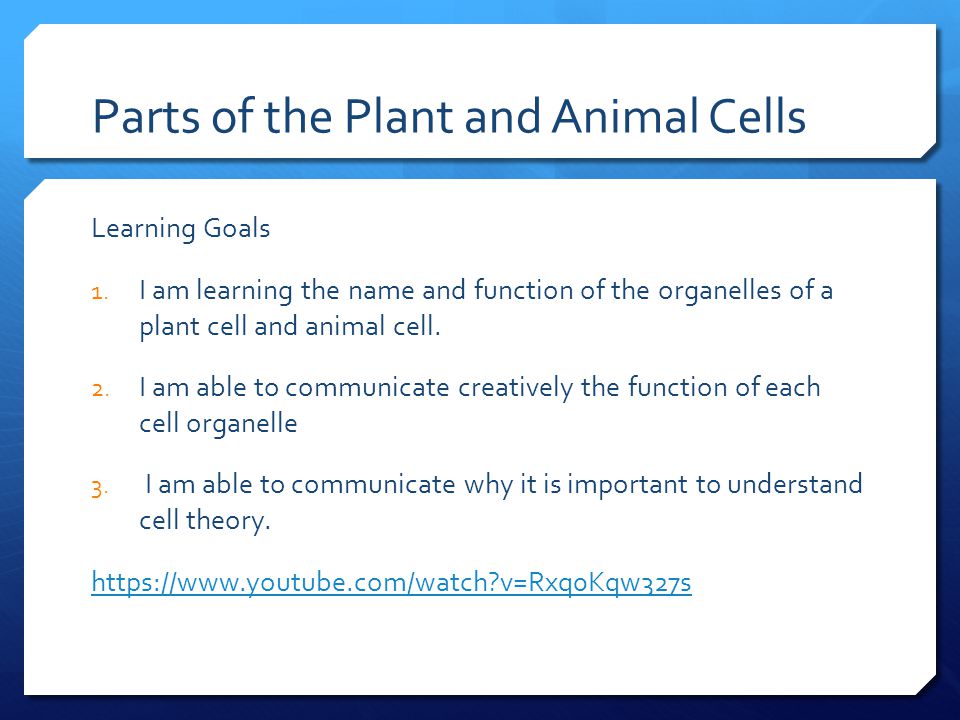 Parts of the Plant and Animal Cells

Learning Goals

1. I am learning the name and function of the organelles of a plant cell and animal cell.

2. I am able to communicate creatively the function of each cell organelle

3. I am able to communicate why it is important to understand cell theory.

https://www.youtube.com/watch?v=Rxq0Kqw327s